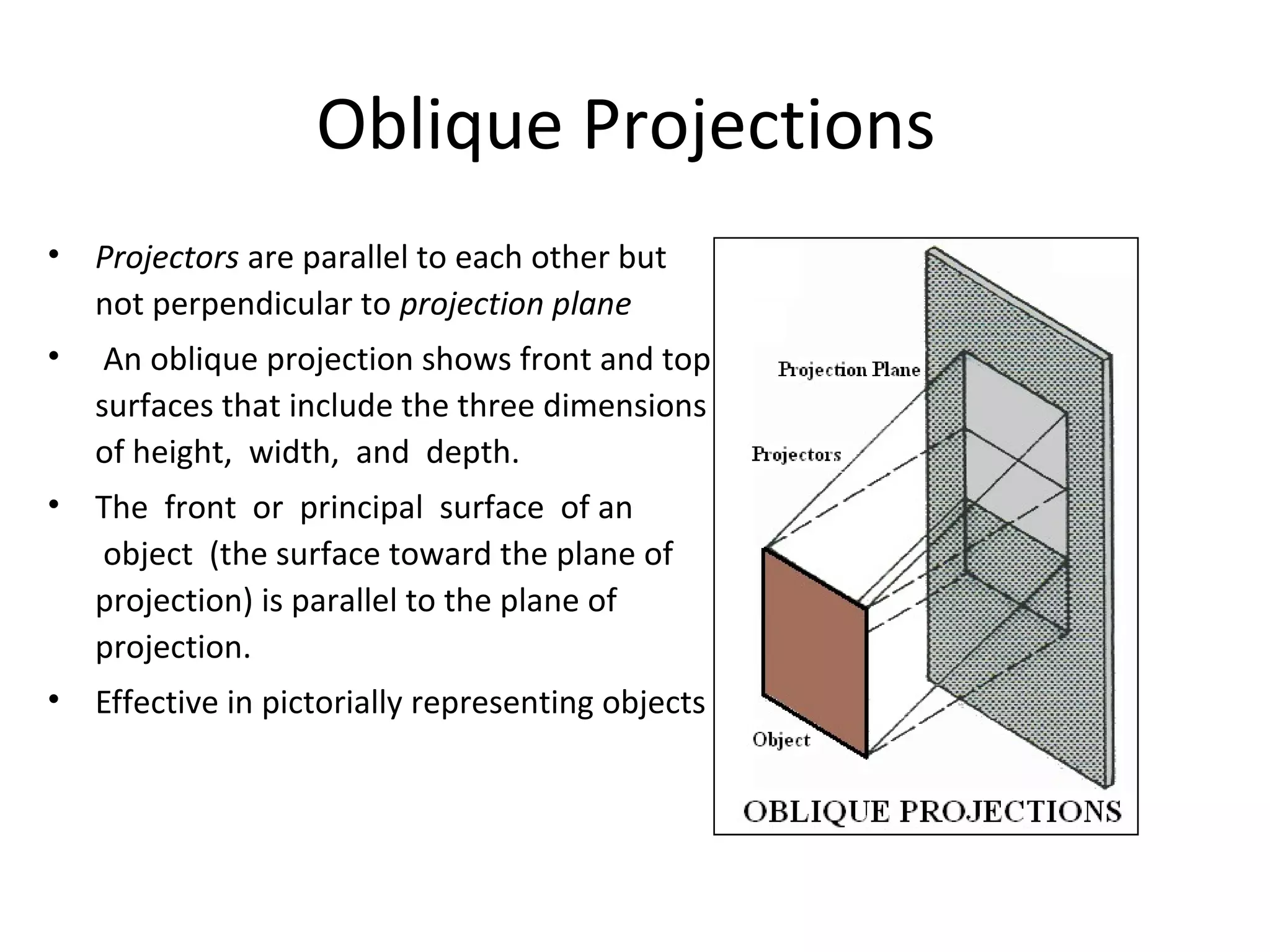 Oblique Projections

• Projectors are parallel to each other but not perpendicular to projection plane

• An oblique projection shows front and top surfaces that include the three dimensions of height, width, and depth.

• The front or principal surface of an object (the surface toward the plane of projection) is parallel to the plane of projection.

• Effective in pictorially representing objects

Projection Plane

Projectors

Object

OBLIQUE PROJECTIONS